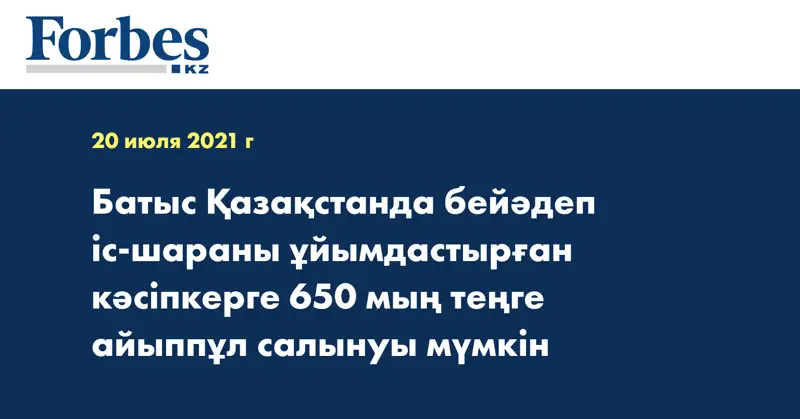 Forbes
KZ

20 июля 2021 г

Батыс Қазақстанда бейәдеп іс-шараны ұйымдастырған кәсіпкерге 650 мың теңге айыппұл салынуы мүмкін